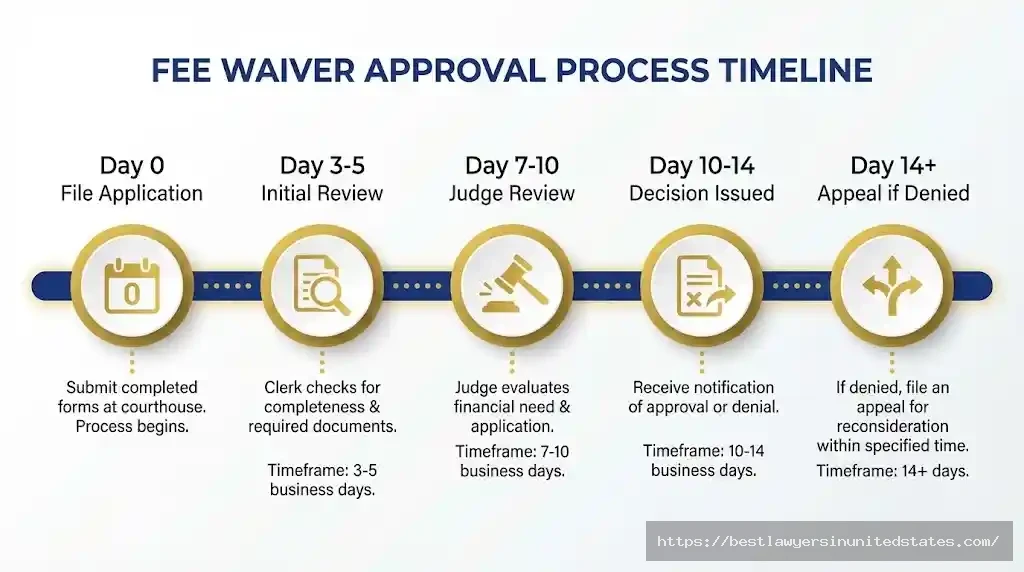 FEE WAIVER APPROVAL PROCESS TIMELINE

Day 0
File Application

0

Submit completed forms at courthouse. Process begins.

Day 3-5
Initial Review

Clerk checks for completeness & required documents.

Timeframe: 3-5 business days.

Day 7-10
Judge Review

Judge evaluates financial need & application.

Timeframe: 7-10 business days.

Day 10-14
Decision Issued

Receive notification of approval or denial.

Timeframe: 10-14 business days.

Day 14+
Appeal if Denied

If denied, file an appeal for reconsideration within specified time.

Timeframe: 14+ days.

https://bestlawyersinunitedstates.com/